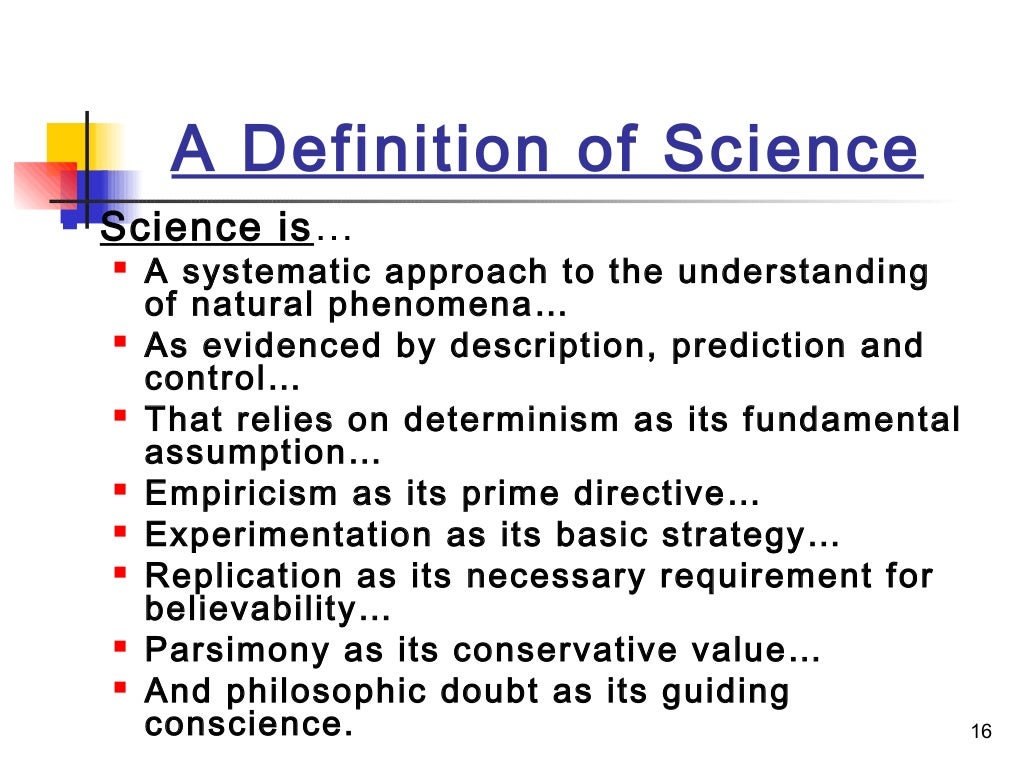 A Definition of Science

Science is…

A systematic approach to the understanding of natural phenomena…

As evidenced by description, prediction and control…

That relies on determinism as its fundamental assumption…

Empiricism as its prime directive…

Experimentation as its basic strategy…

Replication as its necessary requirement for believability…

Parsimony as its conservative value…

And philosophic doubt as its guiding conscience.

16